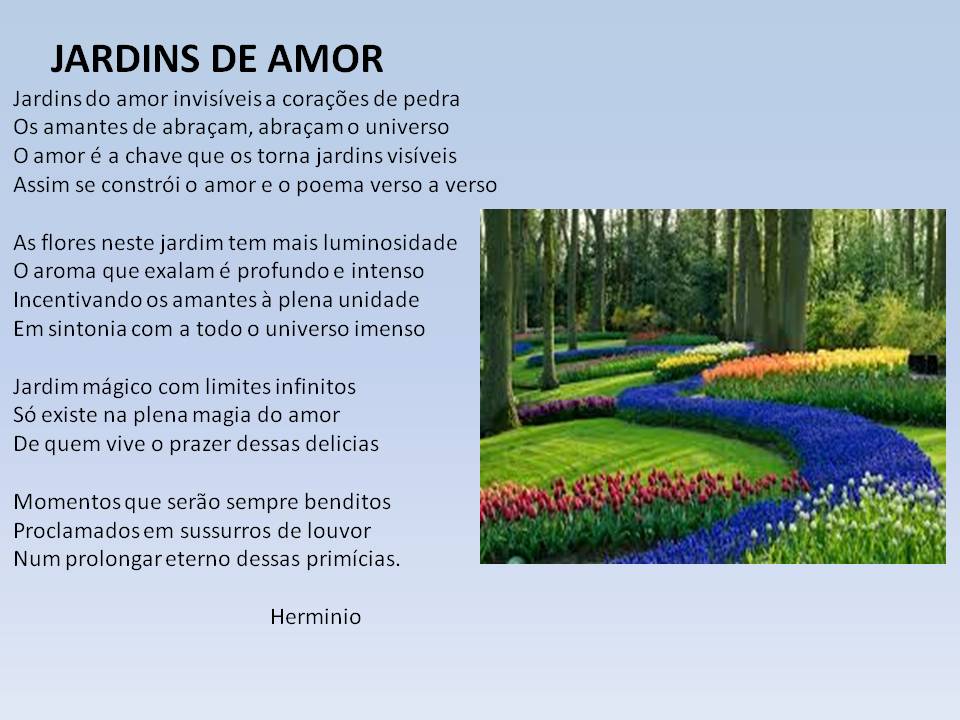 JARDINS DE AMOR

Jardins do amor invisíveis a corações de pedra
Os amantes de abraçam, abraçam o universo
O amor é a chave que os torna jardins visíveis
Assim se constrói o amor e o poema verso a verso

As flores neste jardim tem mais luminosidade
O aroma que exalam é profundo e intenso
Incentivando os amantes à plena unidade
Em sintonia com a todo o universo imenso

Jardim mágico com limites infinitos
Só existe na plena magia do amor
De quem vive o prazer dessas delicias

Momentos que serão sempre benditos
Proclamados em sussurros de louvor
Num prolongar eterno dessas primícias.

Herminio